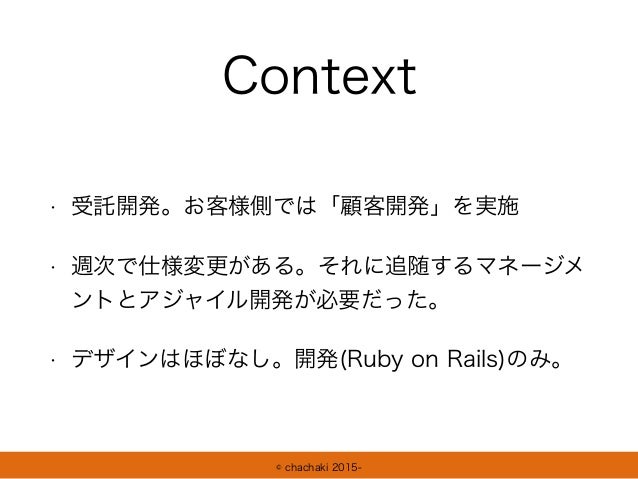 Context

· 受託開発。お客様側では「顧客開発」を実施

· 週次で仕様変更がある。それに追随するマネージメントとアジャイル開発が必要だった。

· デザインはほぼなし。開発(Ruby on Rails)のみ。

© chachaki 2015-